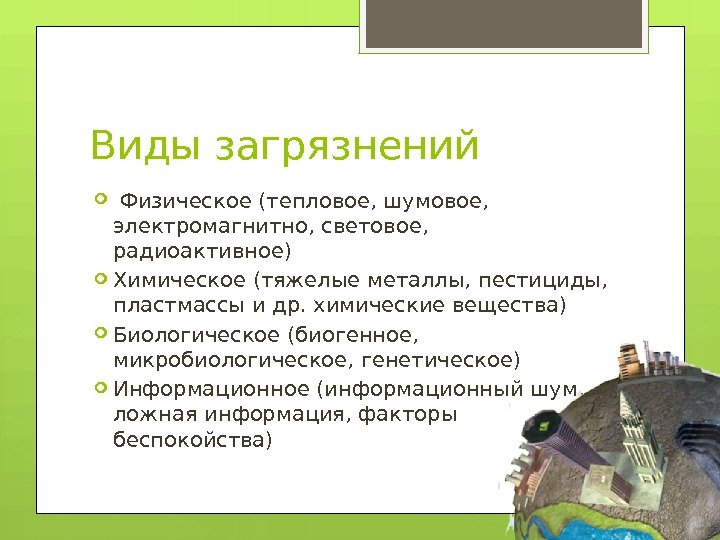 Виды загрязнений

- Физическое (тепловое, шумовое, электромагнитно, световое, радиоактивное)
- Химическое (тяжелые металлы, пестициды, пластмассы и др. химические вещества)
- Биологическое (биогенное, микробиологическое, генетическое)
- Информационное (информационный шум, ложная информация, факторы беспокойства)